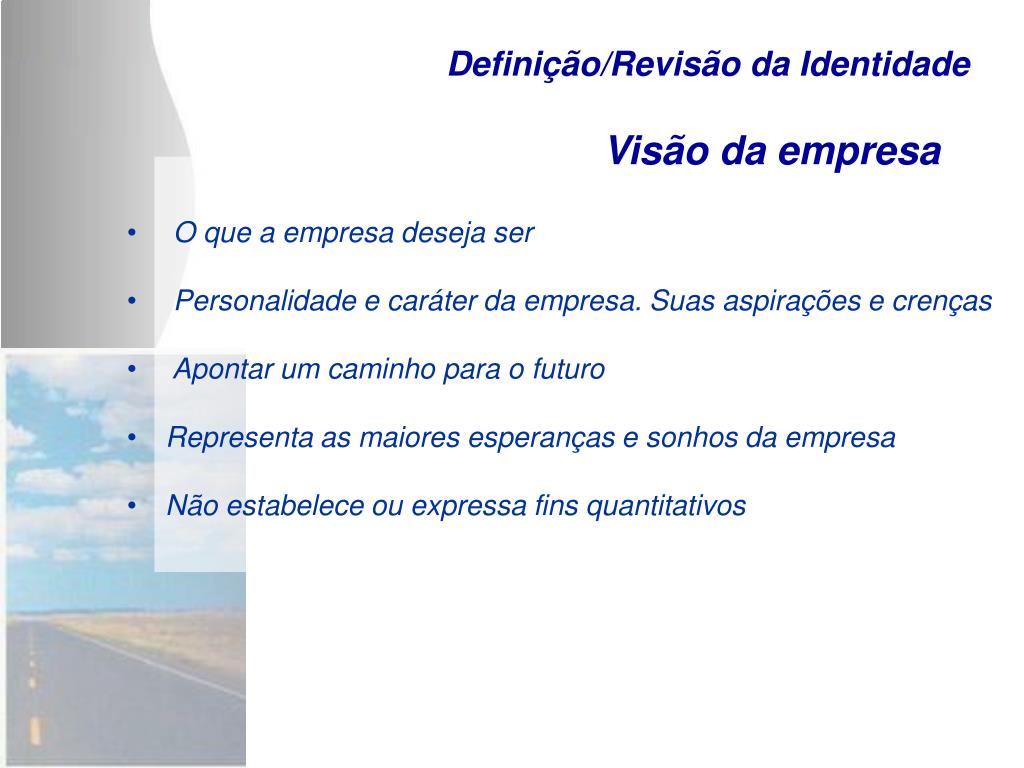 Definição/Revisão da Identidade

Visão da empresa

• O que a empresa deseja ser

• Personalidade e caráter da empresa. Suas aspirações e crenças

• Apontar um caminho para o futuro

• Representa as maiores esperanças e sonhos da empresa

• Não estabelece ou expressa fins quantitativos